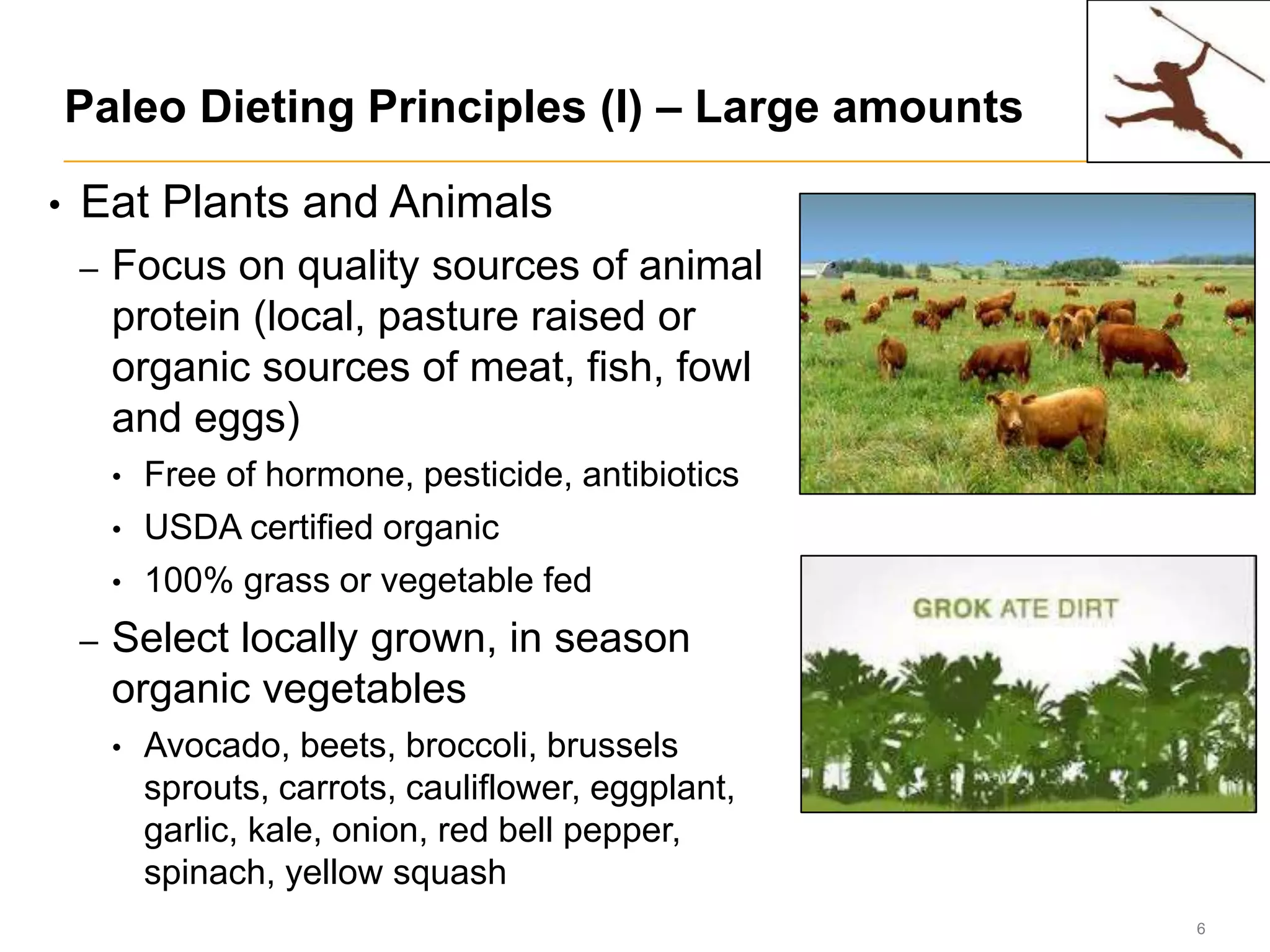 Paleo Dieting Principles (I) – Large amounts

• Eat Plants and Animals
– Focus on quality sources of animal protein (local, pasture raised or organic sources of meat, fish, fowl and eggs)
• Free of hormone, pesticide, antibiotics
• USDA certified organic
• 100% grass or vegetable fed
– Select locally grown, in season organic vegetables
• Avocado, beets, broccoli, brussels sprouts, carrots, cauliflower, eggplant, garlic, kale, onion, red bell pepper, spinach, yellow squash

GROK ATE DIRT

6